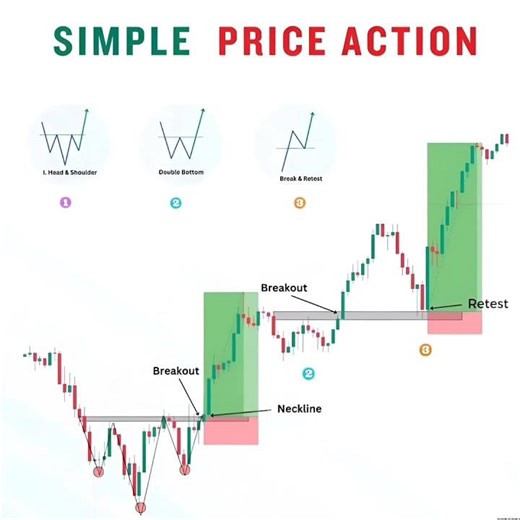 SIMPLE PRICE ACTION

I. Head & Shoulder

Double Bottom

Break & Retest

1

2

3

Breakout

Retest

3

2

Breakout

Neckline